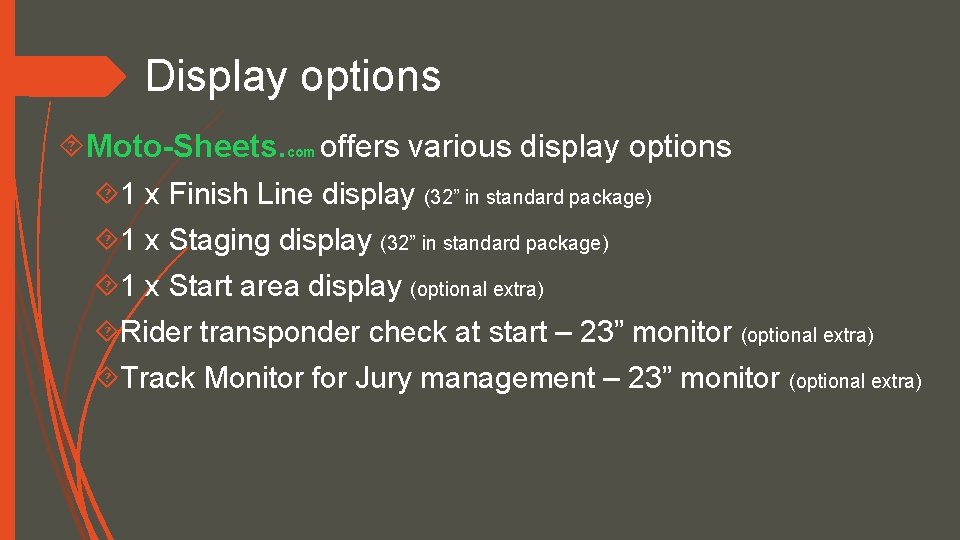 Display options

Moto-Sheets.com offers various display options

1 x Finish Line display (32” in standard package)

1 x Staging display (32” in standard package)

1 x Start area display (optional extra)

Rider transponder check at start – 23” monitor (optional extra)

Track Monitor for Jury management – 23” monitor (optional extra)